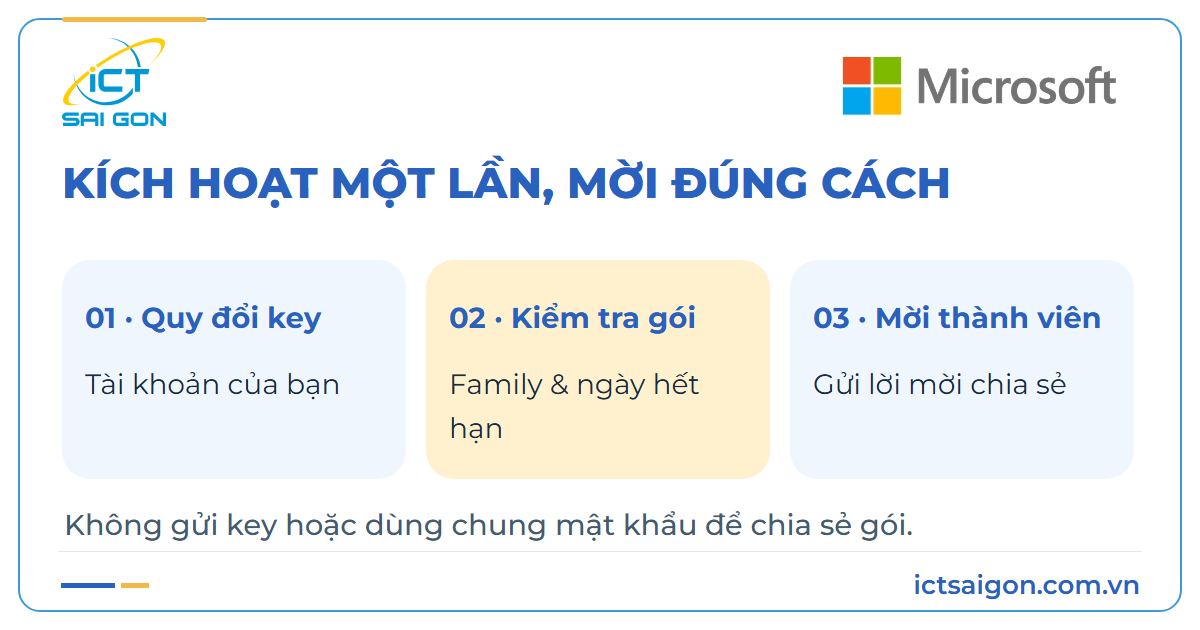 iCT SAI GON

Microsoft

KÍCH HOẠT MỘT LẦN, MỜI ĐÚNG CÁCH

01 · Quy đổi key

Tài khoản của bạn

02 · Kiểm tra gói

Family & ngày hết hạn

03 · Mời thành viên

Gửi lời mời chia sẻ

Không gửi key hoặc dùng chung mật khẩu để chia sẻ gói.

ictsaigon.com.vn